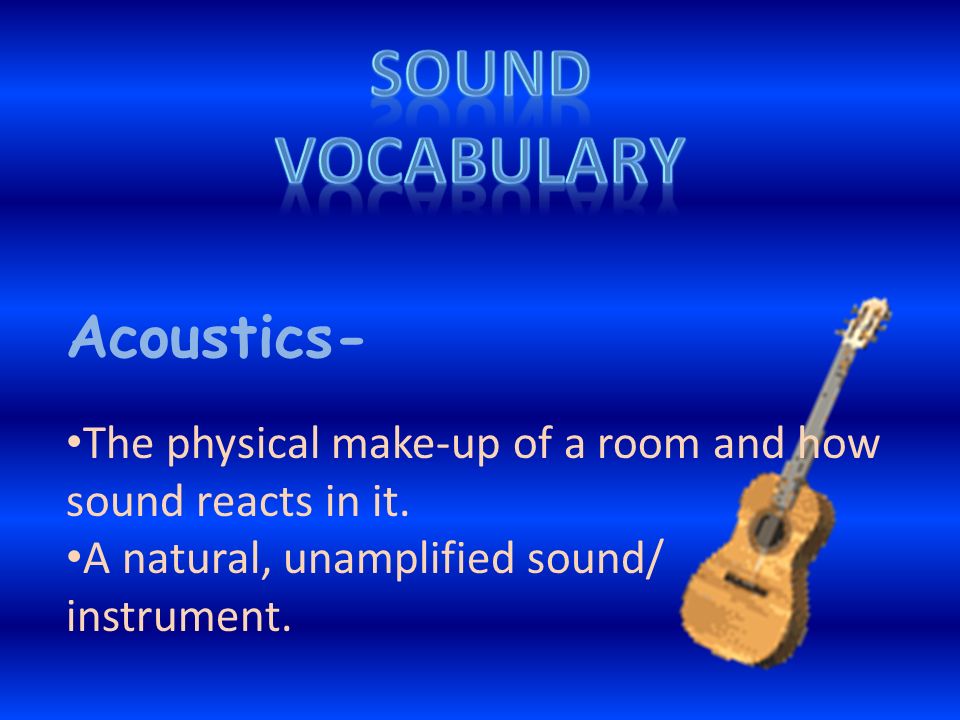 SOUND VOCABULARY

Acoustics-

•The physical make-up of a room and how sound reacts in it.
•A natural, unamplified sound/ instrument.